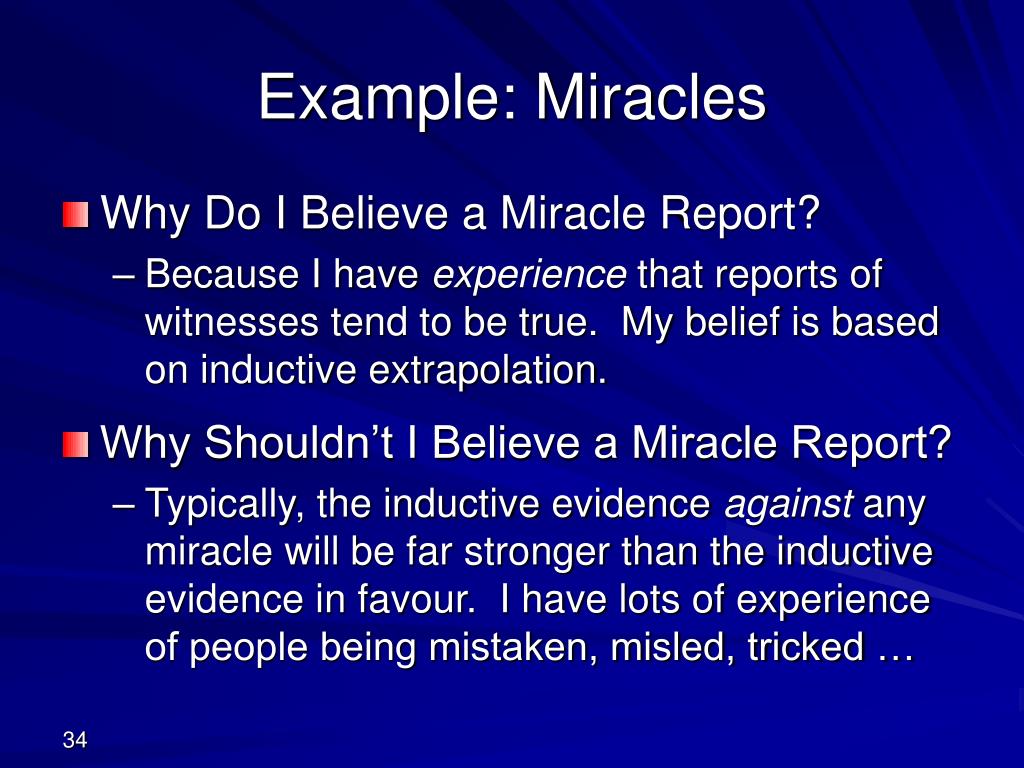 Example: Miracles

Why Do I Believe a Miracle Report?

– Because I have experience that reports of witnesses tend to be true. My belief is based on inductive extrapolation.

Why Shouldn't I Believe a Miracle Report?

– Typically, the inductive evidence against any miracle will be far stronger than the inductive evidence in favour. I have lots of experience of people being mistaken, misled, tricked …

34